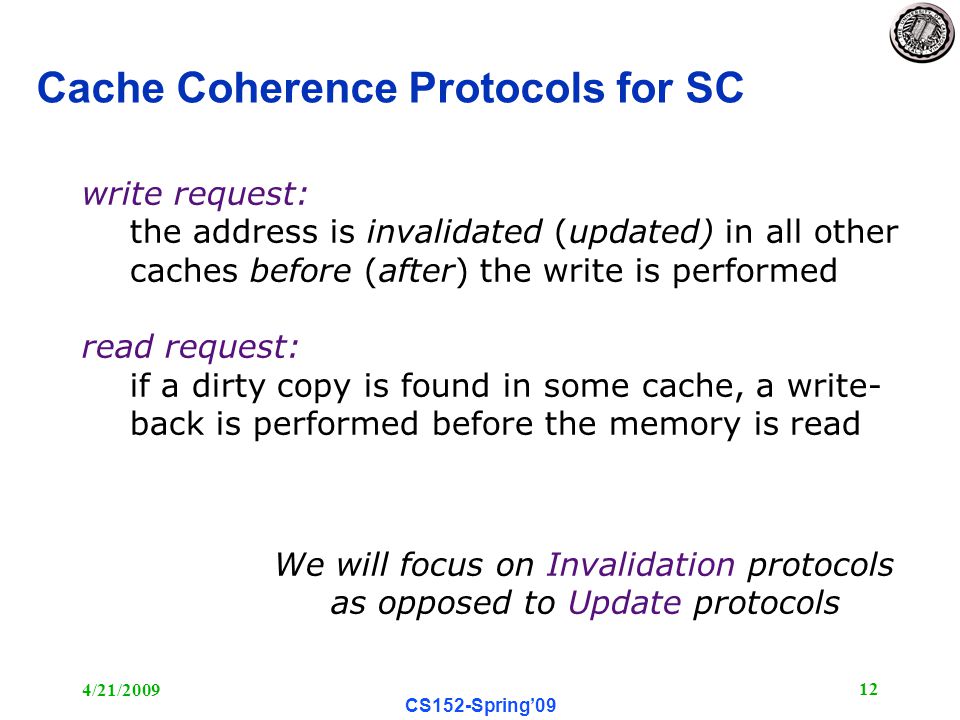 Cache Coherence Protocols for SC

write request:
the address is invalidated (updated) in all other caches before (after) the write is performed

read request:
if a dirty copy is found in some cache, a write-back is performed before the memory is read

We will focus on Invalidation protocols as opposed to Update protocols

4/21/2009

CS152-Spring'09

12